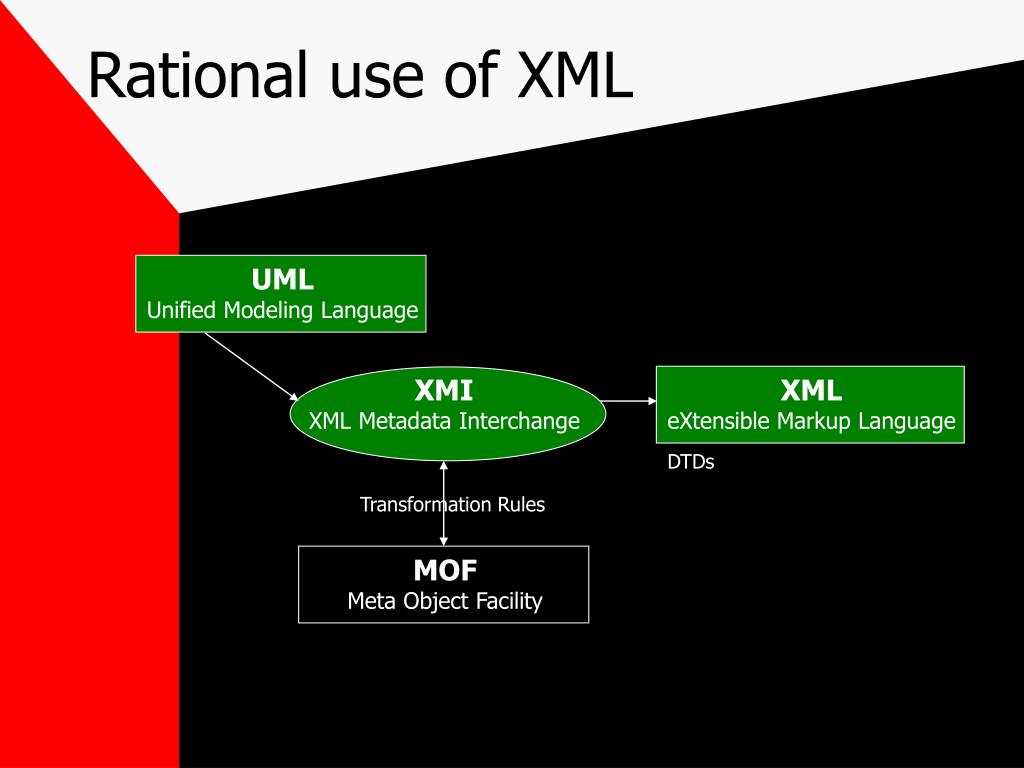 Rational use of XML

UML
Unified Modeling Language

XMI
XML Metadata Interchange

XML
eXtensible Markup Language

DTDs

Transformation Rules

MOF
Meta Object Facility